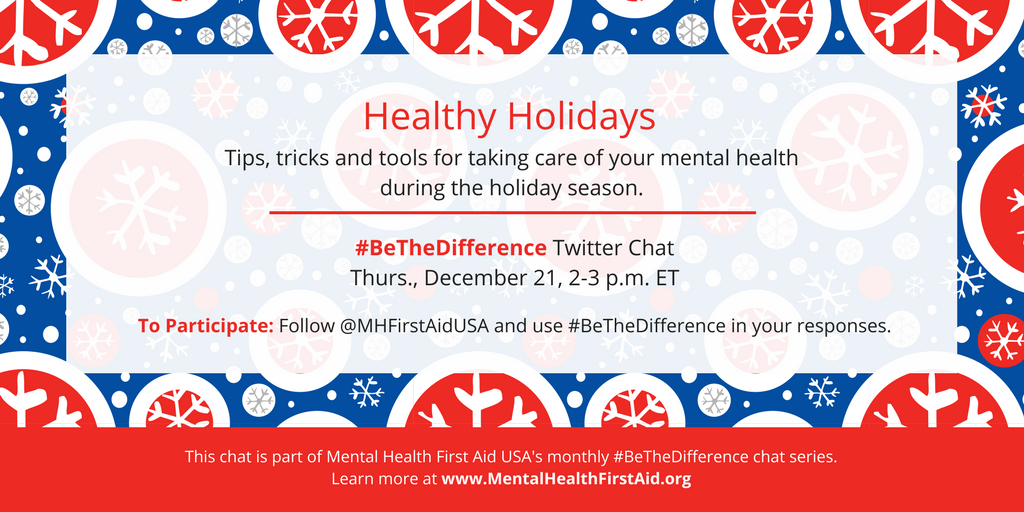 Healthy Holidays

Tips, tricks and tools for taking care of your mental health during the holiday season.

#BeTheDifference Twitter Chat
Thurs., December 21, 2-3 p.m. ET

To Participate: Follow @MHFirstAidUSA and use #BeTheDifference in your responses.

This chat is part of Mental Health First Aid USA's monthly #BeTheDifference chat series.
Learn more at www.MentalHealthFirstAid.org